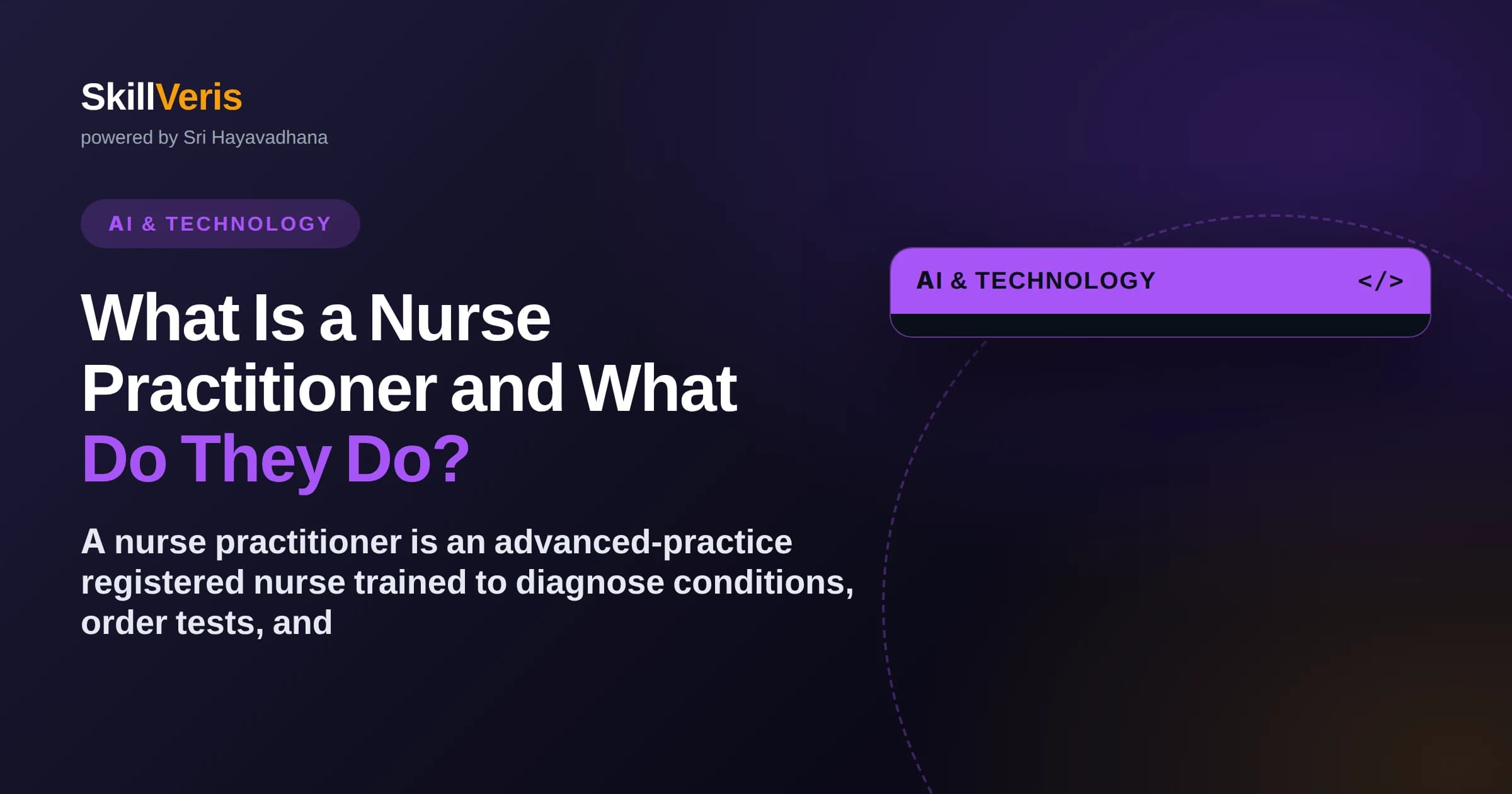 SkillVeris
powered by Sri Hayavadhana

AI & TECHNOLOGY

What Is a Nurse Practitioner and What Do They Do?

A nurse practitioner is an advanced-practice registered nurse trained to diagnose conditions, order tests, and

AI & TECHNOLOGY </>